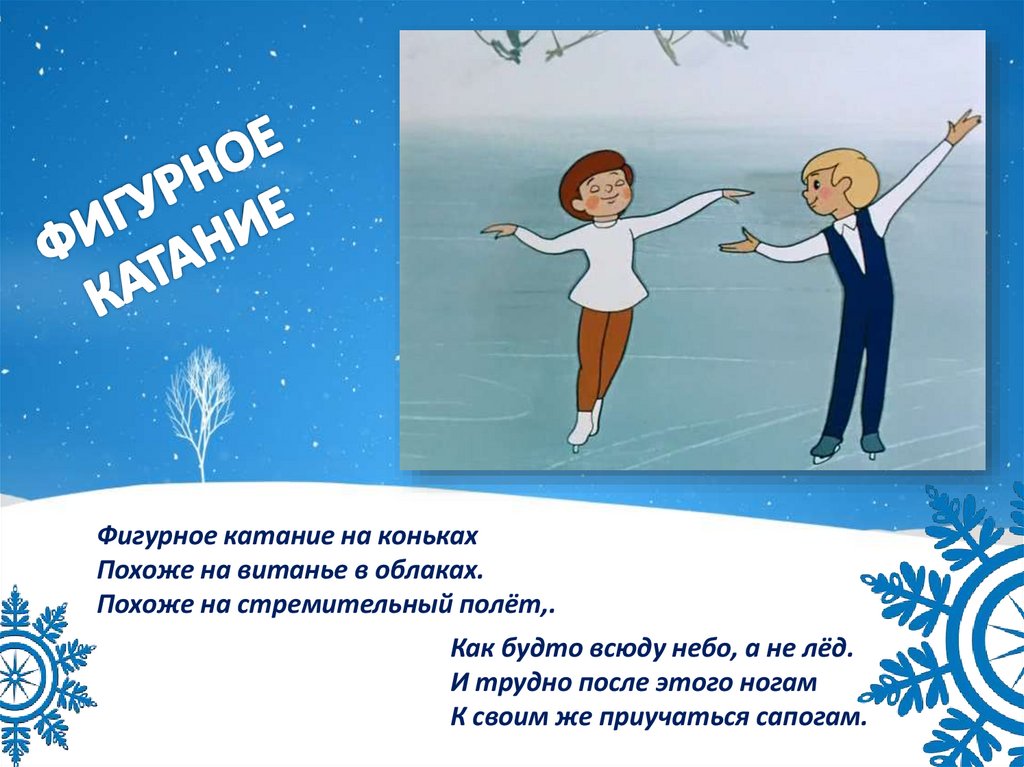 ФИГУРНОЕ КАТАНИЕ

Фигурное катание на коньках
Похоже на витанье в облаках.
Похоже на стремительный полёт,.

Как будто всюду небо, а не лёд.
И трудно после этого ногам
К своим же приучаться сапогам.